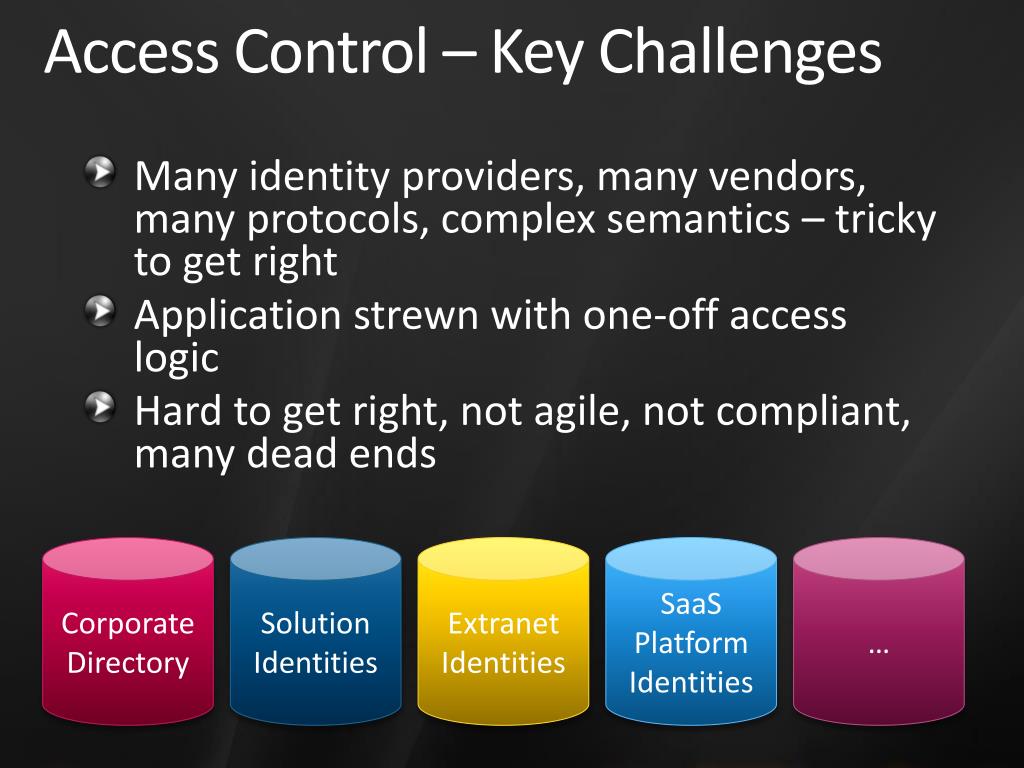 Access Control – Key Challenges

Many identity providers, many vendors, many protocols, complex semantics – tricky to get right

Application strewn with one-off access logic

Hard to get right, not agile, not compliant, many dead ends

Corporate Directory

Solution Identities

Extranet Identities

SaaS Platform Identities

…